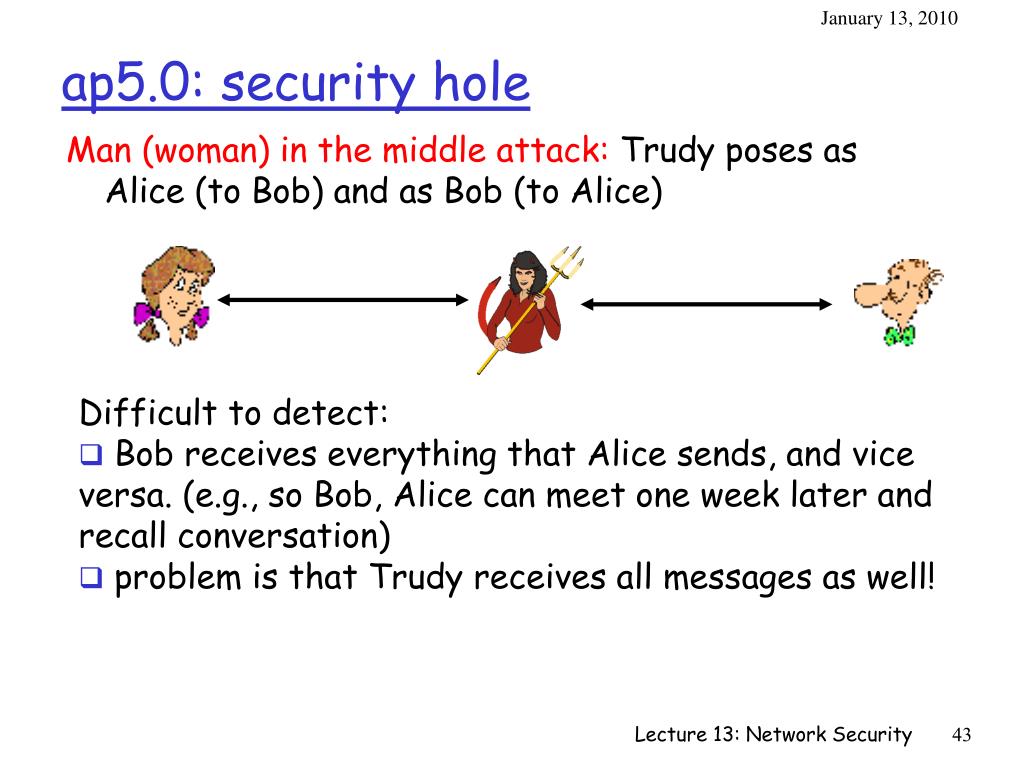 January 13, 2010

ap5.0: security hole

Man (woman) in the middle attack: Trudy poses as Alice (to Bob) and as Bob (to Alice)

Difficult to detect:
❑ Bob receives everything that Alice sends, and vice versa. (e.g., so Bob, Alice can meet one week later and recall conversation)
❑ problem is that Trudy receives all messages as well!

Lecture 13: Network Security 43